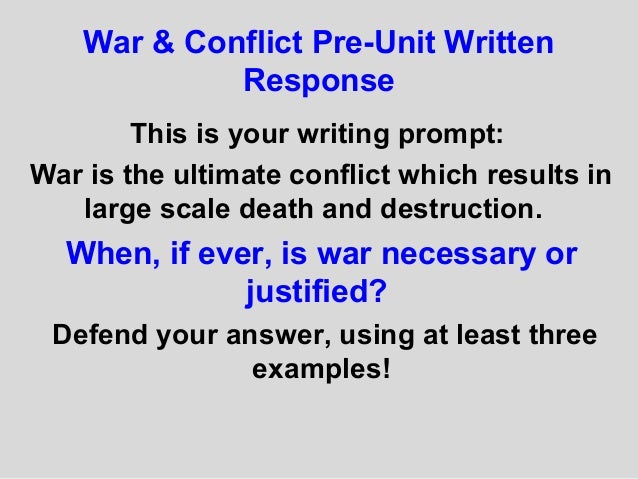 War & Conflict Pre-Unit Written Response

This is your writing prompt:

War is the ultimate conflict which results in large scale death and destruction.

When, if ever, is war necessary or justified?

Defend your answer, using at least three examples!